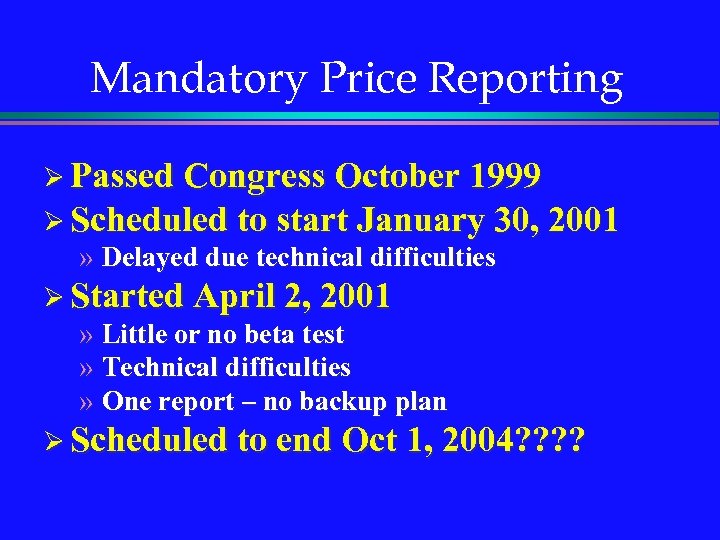 Mandatory Price Reporting

➢ Passed Congress October 1999

➢ Scheduled to start January 30, 2001

» Delayed due technical difficulties

➢ Started April 2, 2001

» Little or no beta test

» Technical difficulties

» One report – no backup plan

➢ Scheduled to end Oct 1, 2004????